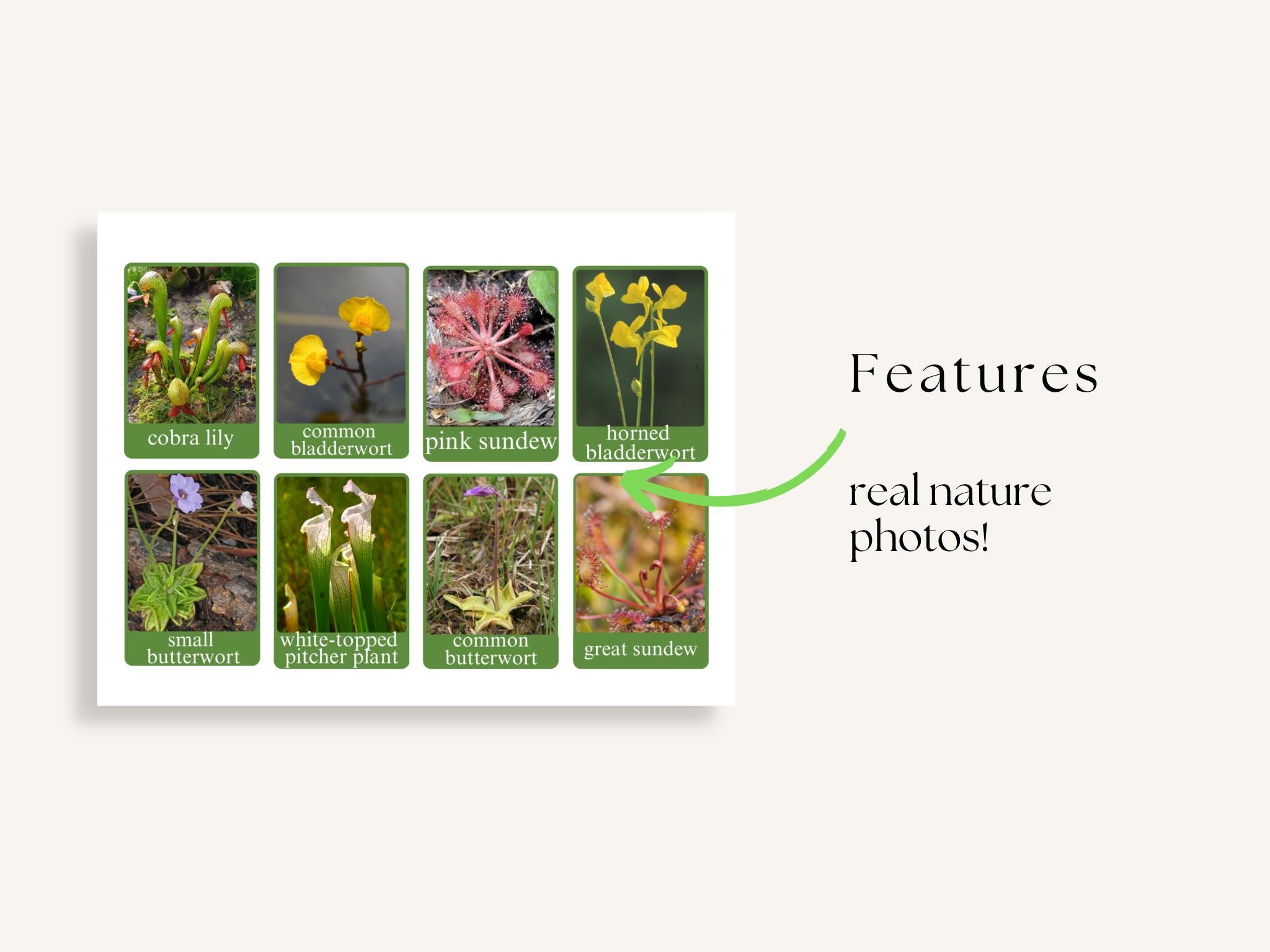 cobra lily

common bladderwort

pink sundew

horned bladderwort

small butterwort

white-topped pitcher plant

common butterwort

great sundew

Features

real nature photos!